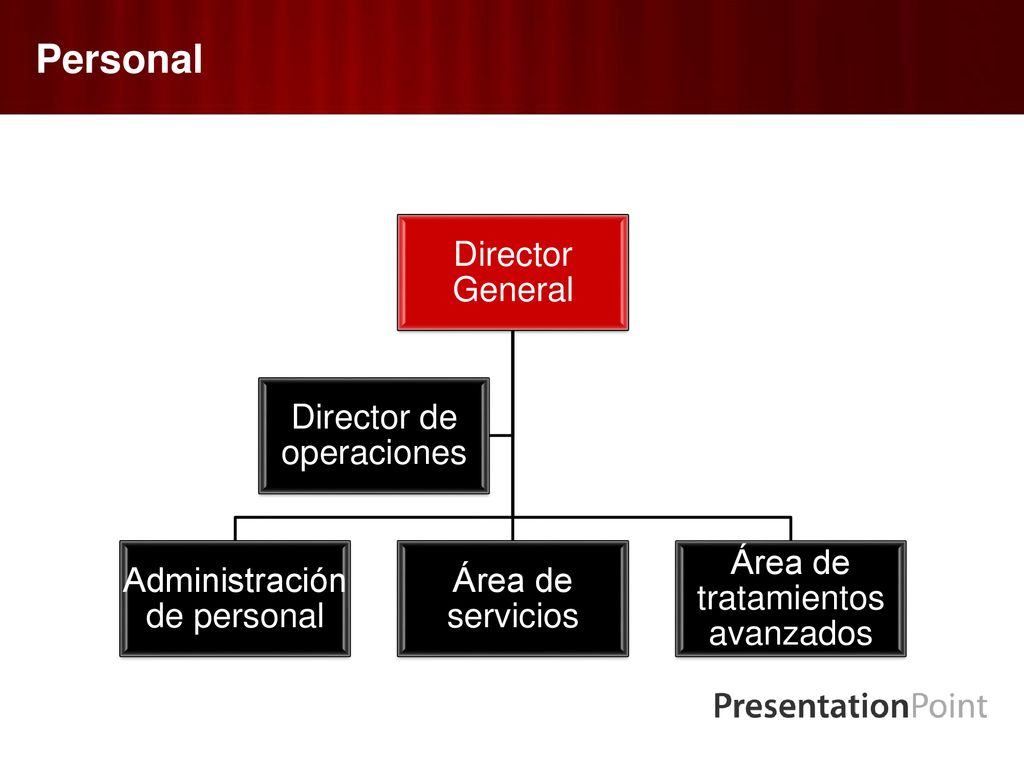 Personal

Director General

Director de operaciones

Administración de personal

Área de servicios

Área de tratamientos avanzados

PresentationPoint